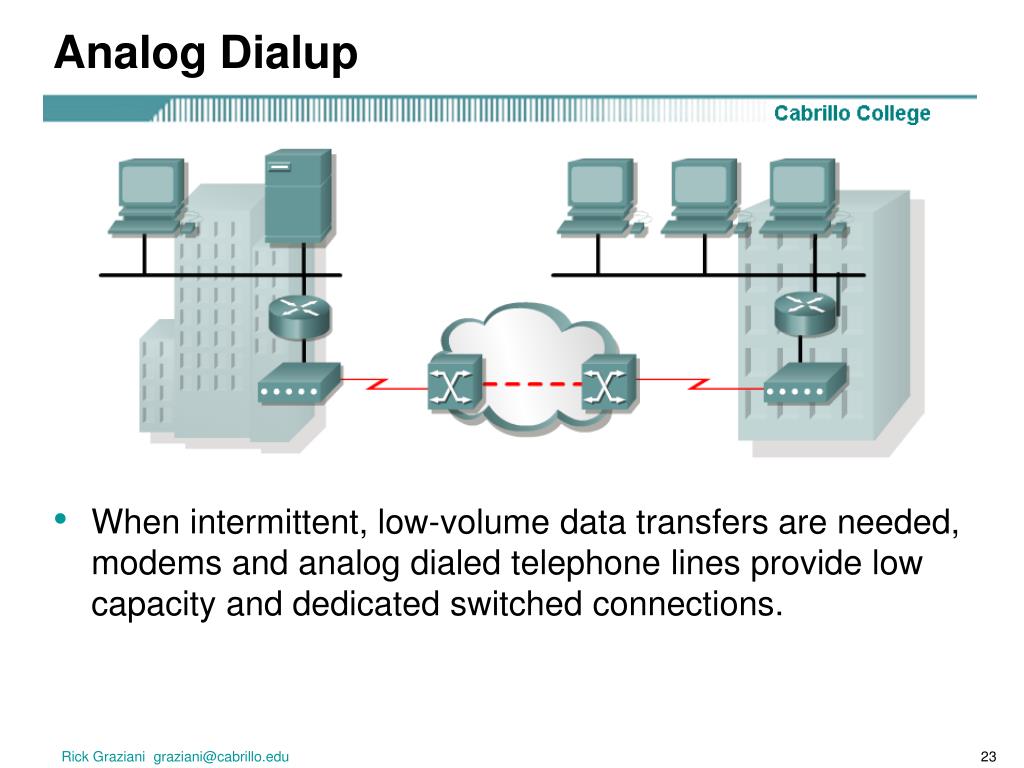 Analog Dialup

Cabrillo College

• When intermittent, low-volume data transfers are needed, modems and analog dialed telephone lines provide low capacity and dedicated switched connections.

Rick Graziani graziani@cabrillo.edu

23